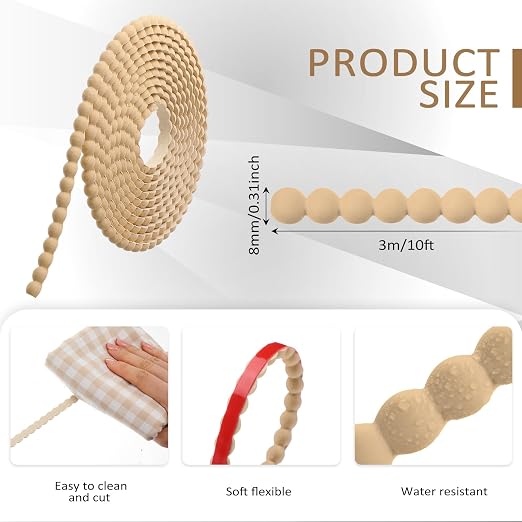 PRODUCT SIZE

8mm/0.31inch

3m/10ft

Easy to clean and cut

Soft flexible

Water resistant